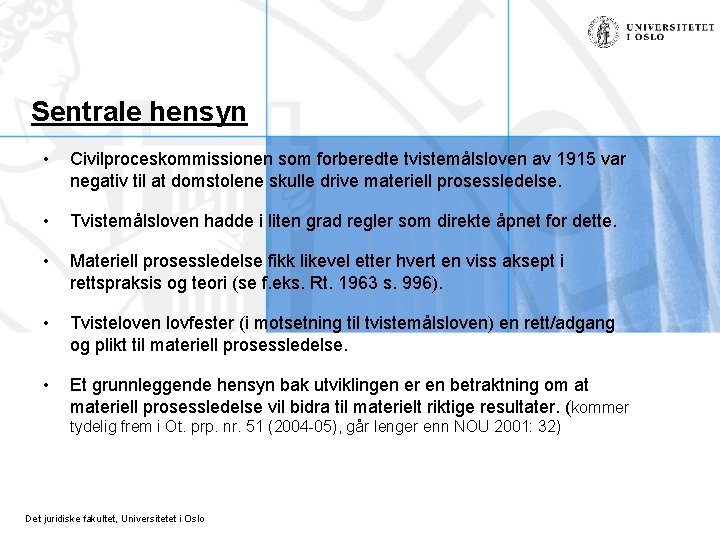 UNIVERSITETET I OSLO

Sentrale hensyn

• Civilproceskommissionen som forberedte tvistemålsloven av 1915 var negativ til at domstolene skulle drive materiell prosessledelse.

• Tvistemålsloven hadde i liten grad regler som direkte åpnet for dette.

• Materiell prosessledelse fikk likevel etter hvert en viss aksept i rettspraksis og teori (se f.eks. Rt. 1963 s. 996).

• Tvisteloven lovfester (i motsetning til tvistemålsloven) en rett/adgang og plikt til materiell prosessledelse.

• Et grunnleggende hensyn bak utviklingen er en betraktning om at materiell prosessledelse vil bidra til materielt riktige resultater. (kommer tydelig frem i Ot. prp. nr. 51 (2004-05), går lenger enn NOU 2001: 32)

Det juridiske fakultet, Universitetet i Oslo